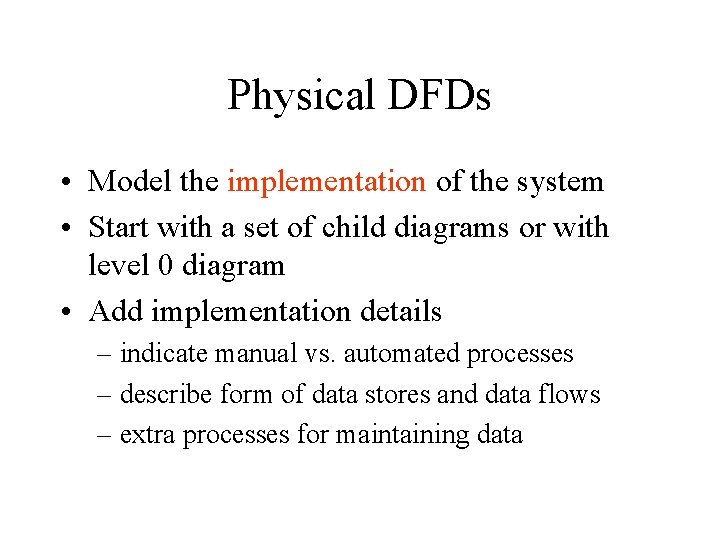 Physical DFDs

• Model the implementation of the system
• Start with a set of child diagrams or with level 0 diagram
• Add implementation details
– indicate manual vs. automated processes
– describe form of data stores and data flows
– extra processes for maintaining data